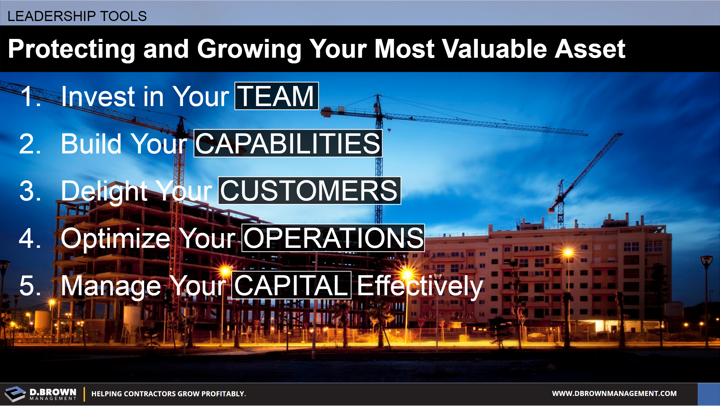 LEADERSHIP TOOLS

Protecting and Growing Your Most Valuable Asset

1. Invest in Your TEAM
2. Build Your CAPABILITIES
3. Delight Your CUSTOMERS
4. Optimize Your OPERATIONS
5. Manage Your CAPITAL Effectively

D.BROWN MANAGEMENT | HELPING CONTRACTORS GROW PROFITABLY. WWW.DBROWNMANAGEMENT.COM